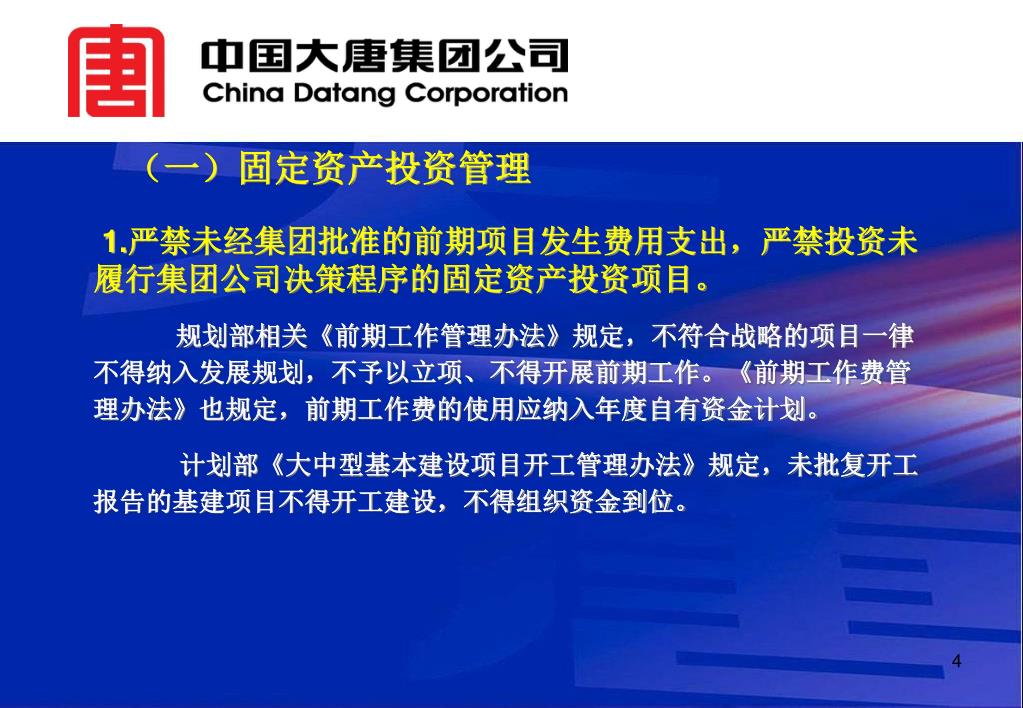 中国大唐集团公司
China Datang Corporation

（一）固定资产投资管理

1.严禁未经集团批准的前期项目发生费用支出，严禁投资未履行集团公司决策程序的固定资产投资项目。

规划部相关《前期工作管理办法》规定，不符合战略的项目一律不得纳入发展规划，不予以立项、不得开展前期工作。《前期工作费管理办法》也规定，前期工作费的使用应纳入年度自有资金计划。

计划部《大中型基本建设项目开工管理办法》规定，未批复开工报告的基建项目不得开工建设，不得组织资金到位。

4